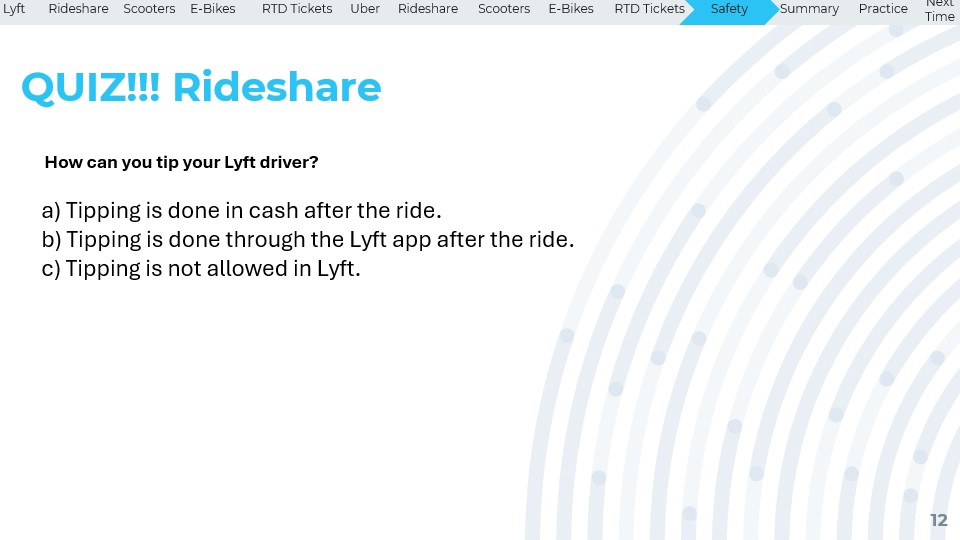 Lyft Rideshare Scooters E-Bikes RTD Tickets Uber Rideshare Scooters E-Bikes RTD Tickets Safety Summary Practice Next Time

QUIZ!!! Rideshare

How can you tip your Lyft driver?

a) Tipping is done in cash after the ride.
b) Tipping is done through the Lyft app after the ride.
c) Tipping is not allowed in Lyft.

12